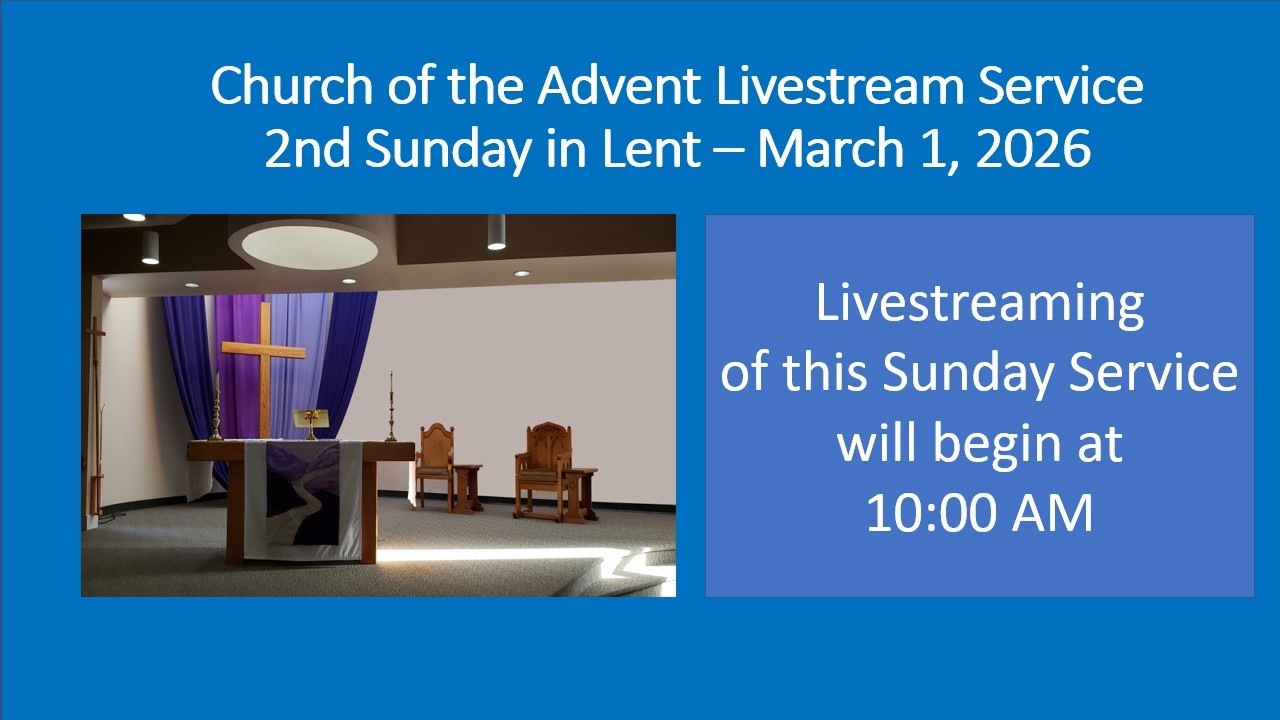 Church of the Advent Livestream Service
2nd Sunday in Lent – March 1, 2026

Livestreaming of this Sunday Service will begin at 10:00 AM